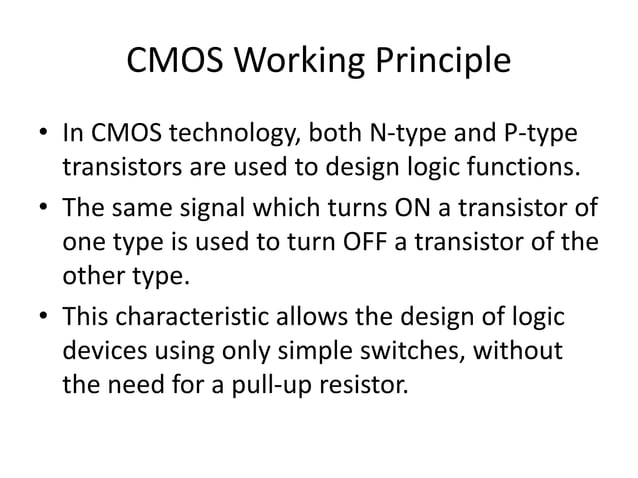 CMOS Working Principle

• In CMOS technology, both N-type and P-type transistors are used to design logic functions.

• The same signal which turns ON a transistor of one type is used to turn OFF a transistor of the other type.

• This characteristic allows the design of logic devices using only simple switches, without the need for a pull-up resistor.